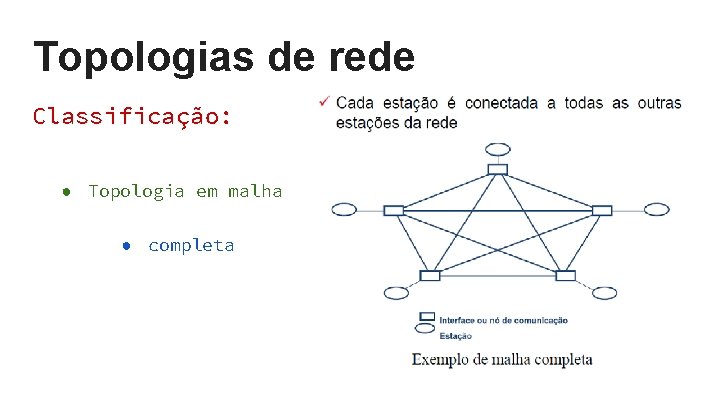 Topologias de rede

Classificação:

• Topologia em malha

• completa

✓ Cada estação é conectada a todas as outras estações da rede

Interface ou nó de comunicação
Estação

Exemplo de malha completa